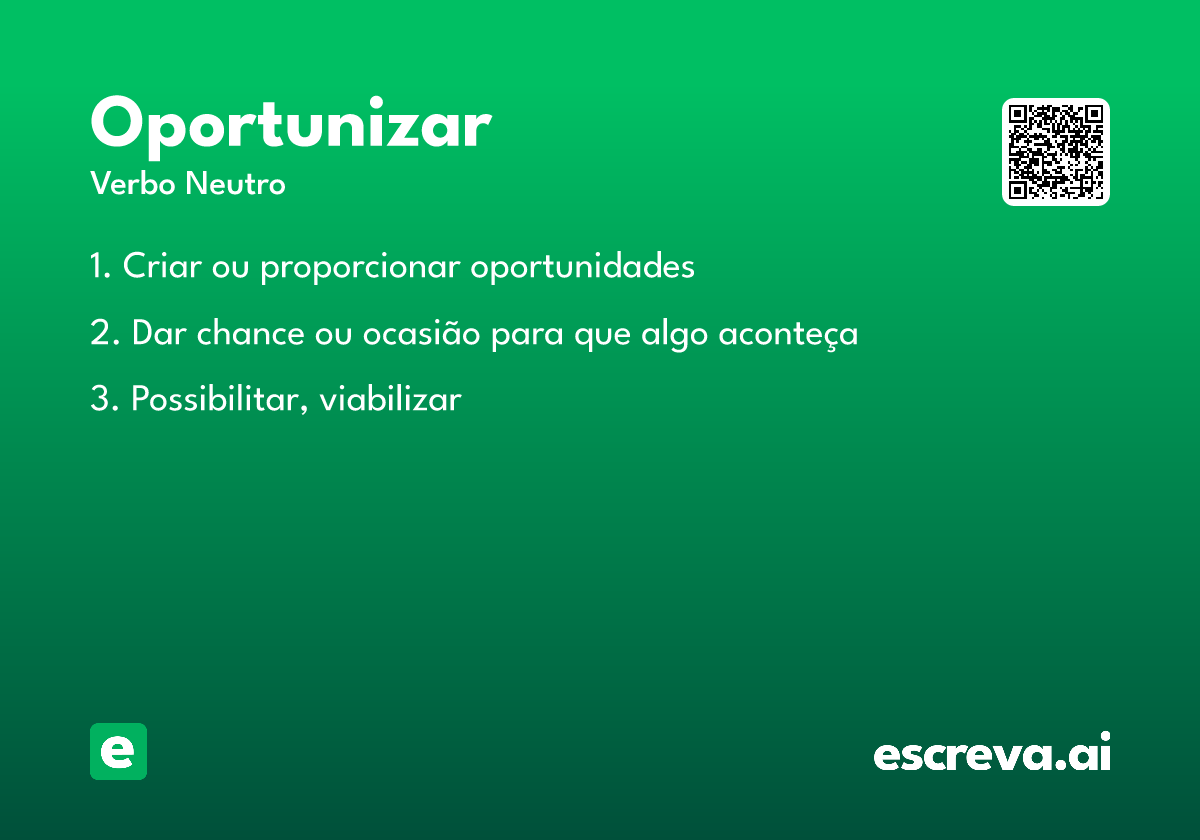 Oportunizar

Verbo Neutro

1. Criar ou proporcionar oportunidades

2. Dar chance ou ocasião para que algo aconteça

3. Possibilitar, viabilizar

e

escreva.ai